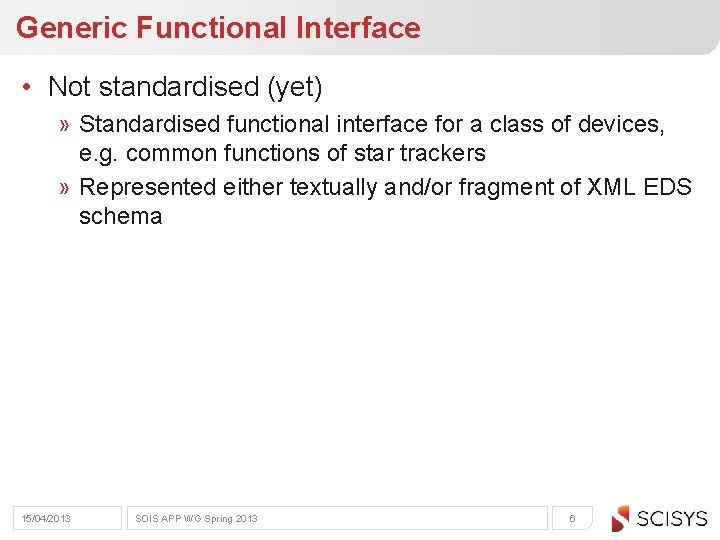 Generic Functional Interface

• Not standardised (yet)

» Standardised functional interface for a class of devices, e.g. common functions of star trackers

» Represented either textually and/or fragment of XML EDS schema

15/04/2013

SOIS APP WG Spring 2013

6

SCISYS